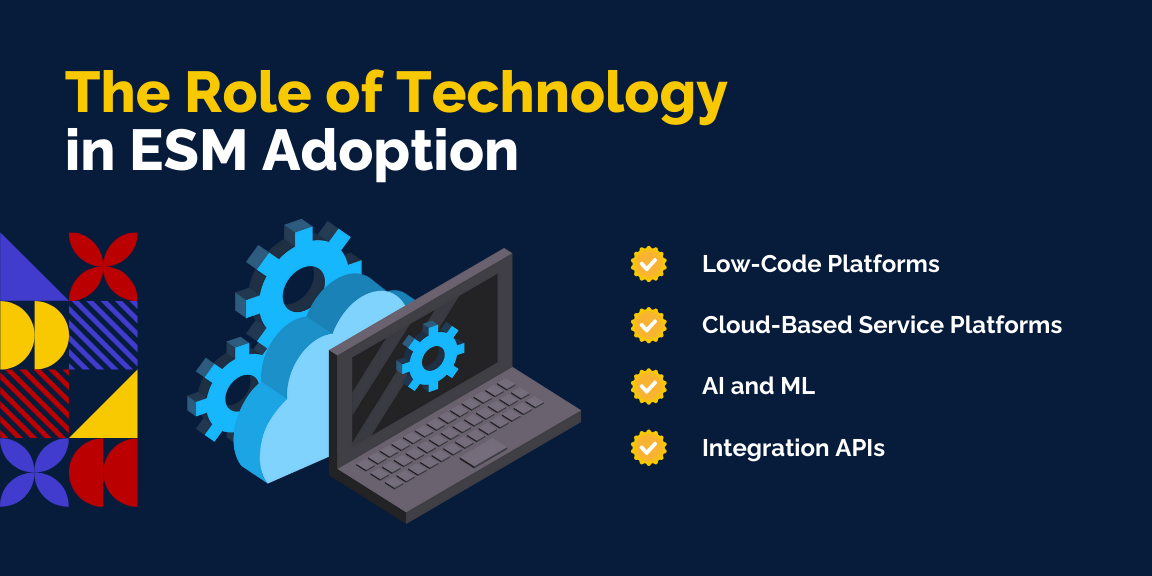 The Role of Technology in ESM Adoption

Low-Code Platforms

Cloud-Based Service Platforms

AI and ML

Integration APIs